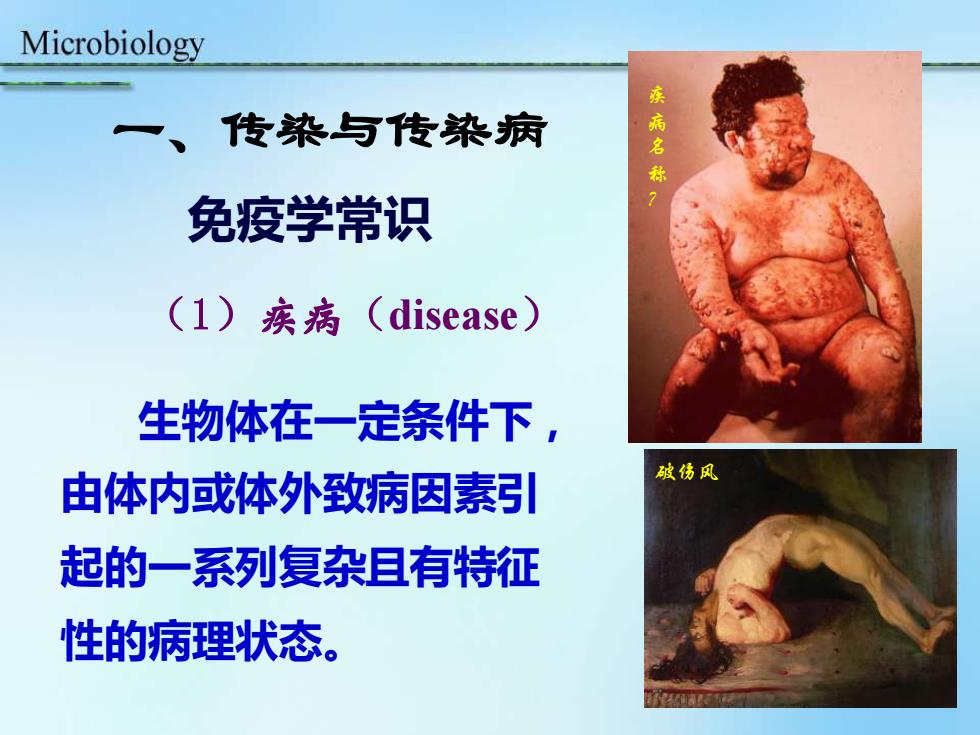 Microbiology

一、传染与传染病

免疫学常识

（1）疾病（disease）

生物体在一定条件下，由体内或体外致病因素引起的一系列复杂且有特征性的病理状态。

疾病名称？

破伤风